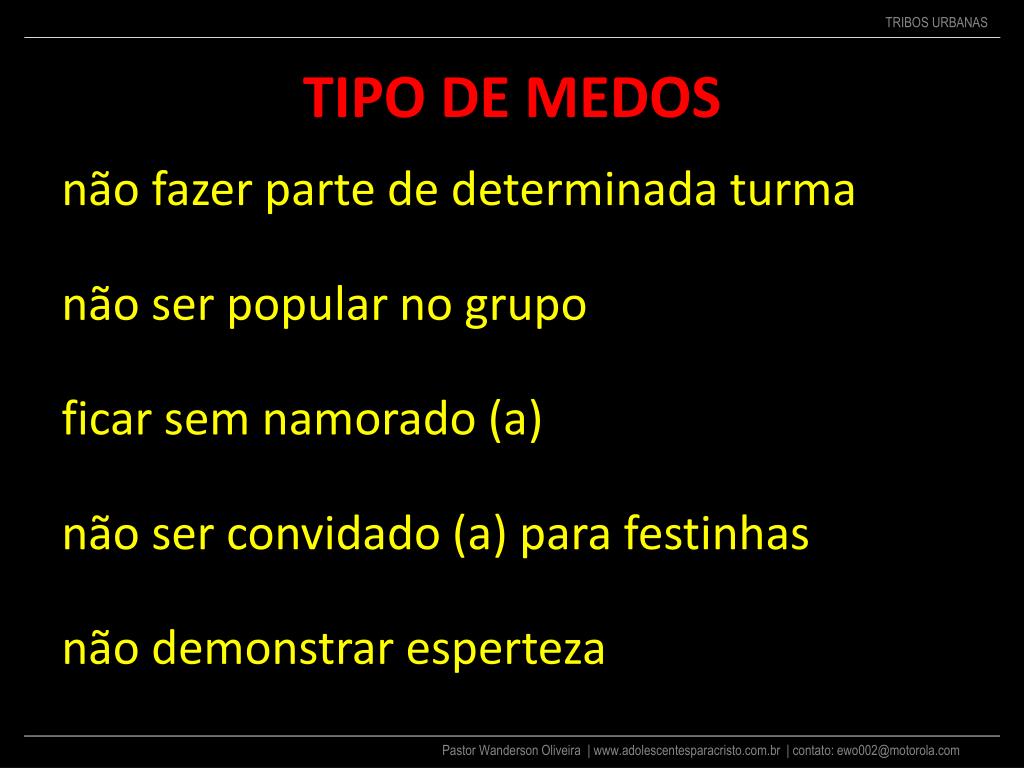 TRIBOS URBANAS

TIPO DE MEDOS

não fazer parte de determinada turma

não ser popular no grupo

ficar sem namorado (a)

não ser convidado (a) para festinhas

não demonstrar esperteza

Pastor Wanderson Oliveira | www.adolescentesparacristo.com.br | contato: ewo002@motorola.com